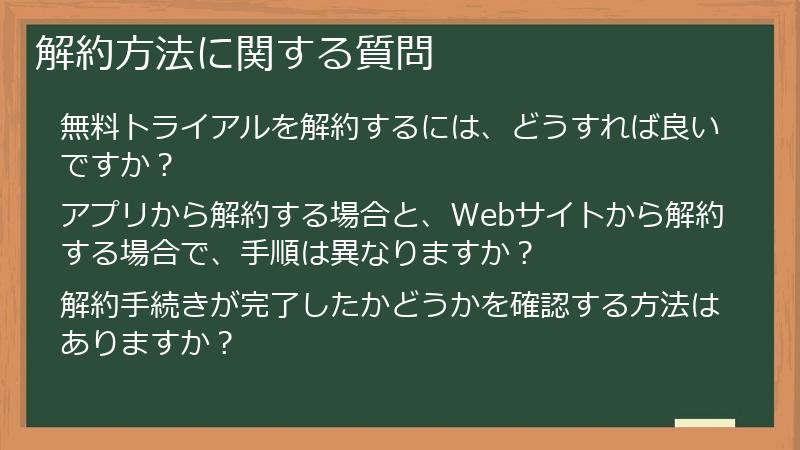 解約方法に関する質問

無料トライアルを解約するには、どうすれば良いですか？

アプリから解約する場合と、Webサイトから解約する場合で、手順は異なりますか？

解約手続きが完了したかどうかを確認する方法はありますか？